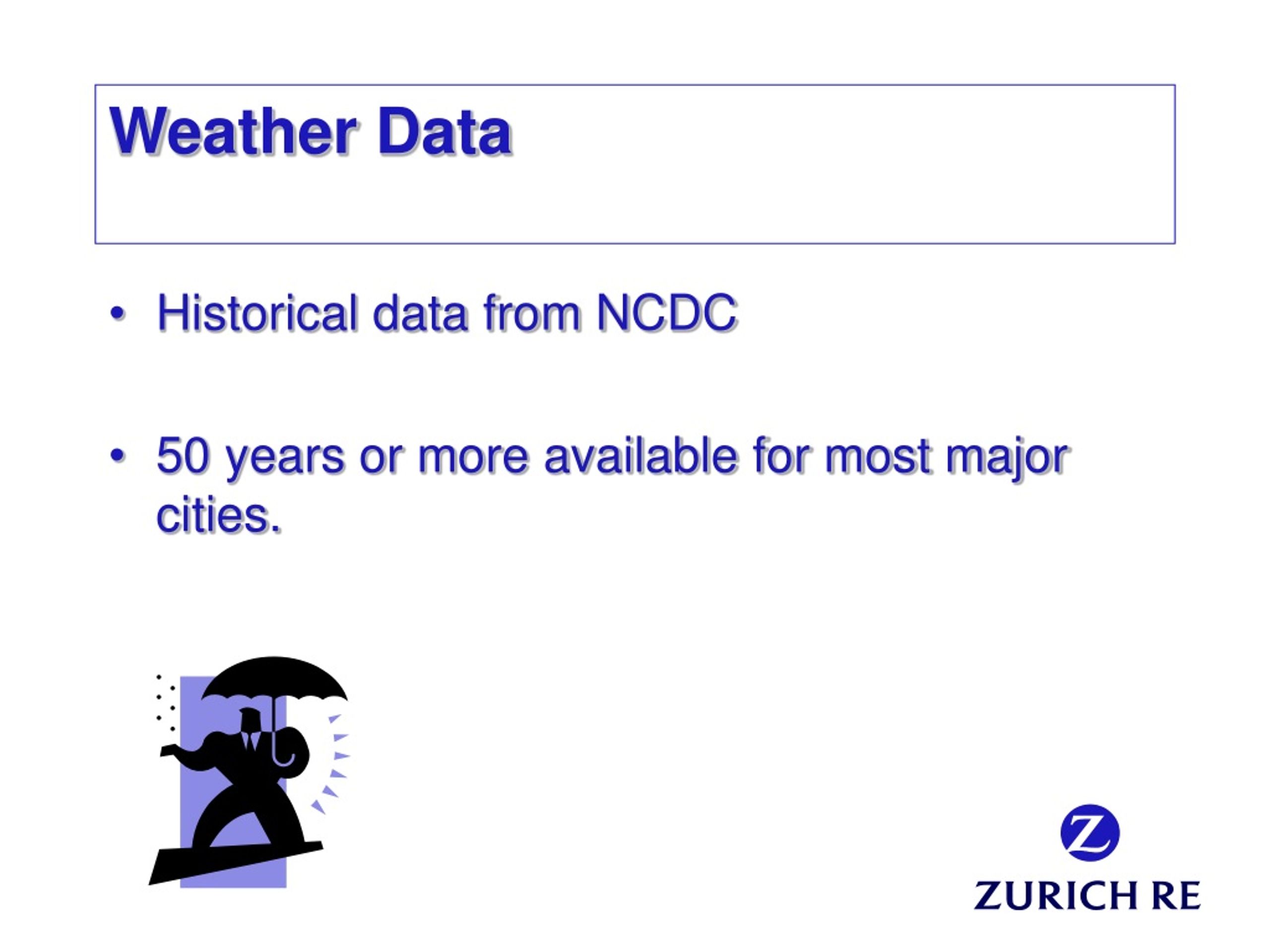 Weather Data

• Historical data from NCDC

• 50 years or more available for most major cities.

Z

ZURICH RE